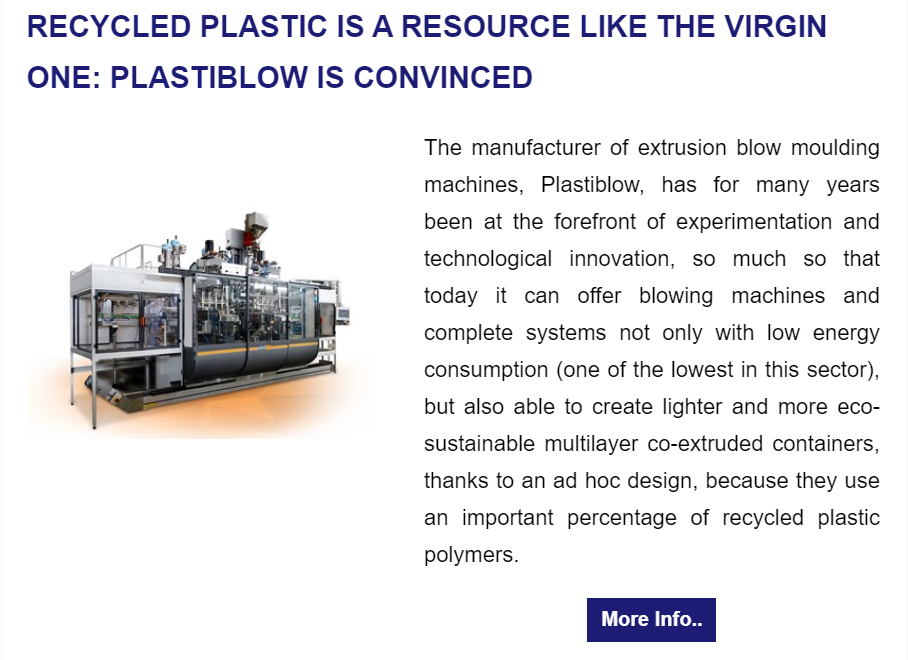 RECYCLED PLASTIC IS A RESOURCE LIKE THE VIRGIN ONE: PLASTIBLOW IS CONVINCED

The manufacturer of extrusion blow moulding machines, Plastiblow, has for many years been at the forefront of experimentation and technological innovation, so much so that today it can offer blowing machines and complete systems not only with low energy consumption (one of the lowest in this sector), but also able to create lighter and more eco-sustainable multilayer co-extruded containers, thanks to an ad hoc design, because they use an important percentage of recycled plastic polymers.

More Info..